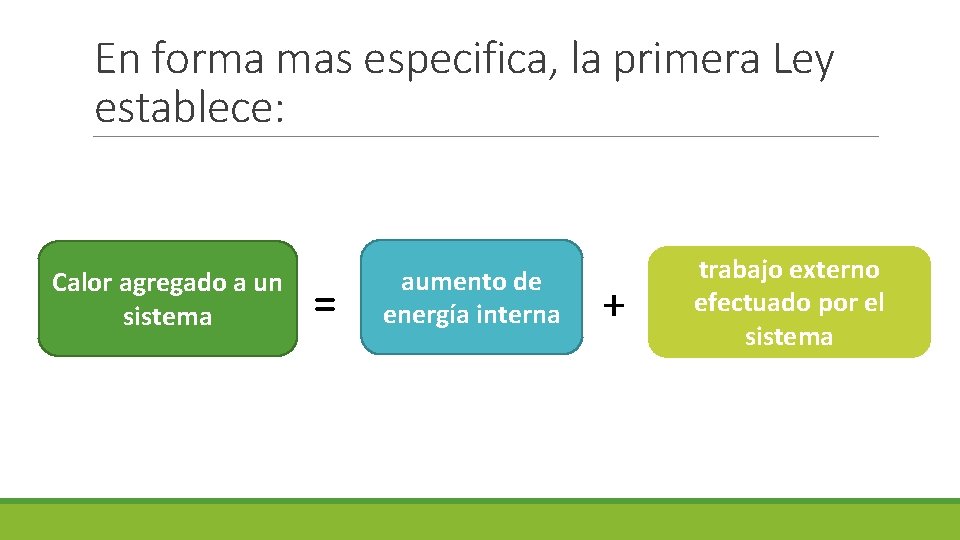 En forma mas especifica, la primera Ley establece:

Calor agregado a un sistema

=

aumento de energía interna

+

trabajo externo efectuado por el sistema